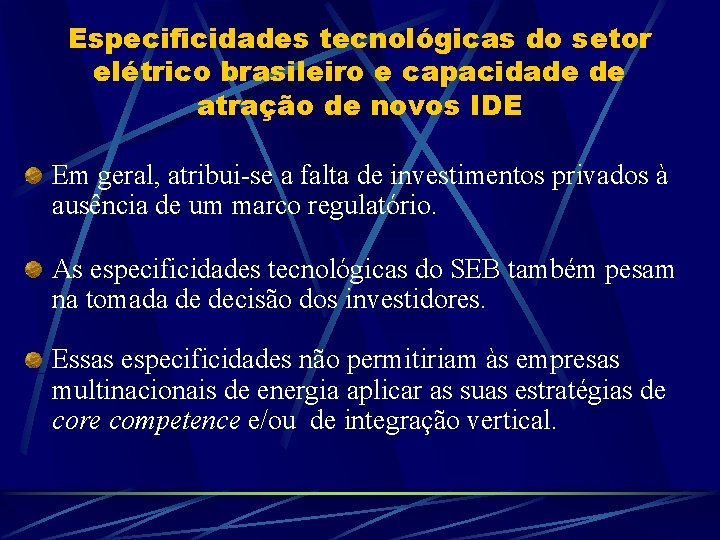 Especificidades tecnológicas do setor elétrico brasileiro e capacidade de atração de novos IDE

Em geral, atribui-se a falta de investimentos privados à ausência de um marco regulatório.

As especificidades tecnológicas do SEB também pesam na tomada de decisão dos investidores.

Essas especificidades não permitiriam às empresas multinacionais de energia aplicar as suas estratégias de core competence e/ou de integração vertical.